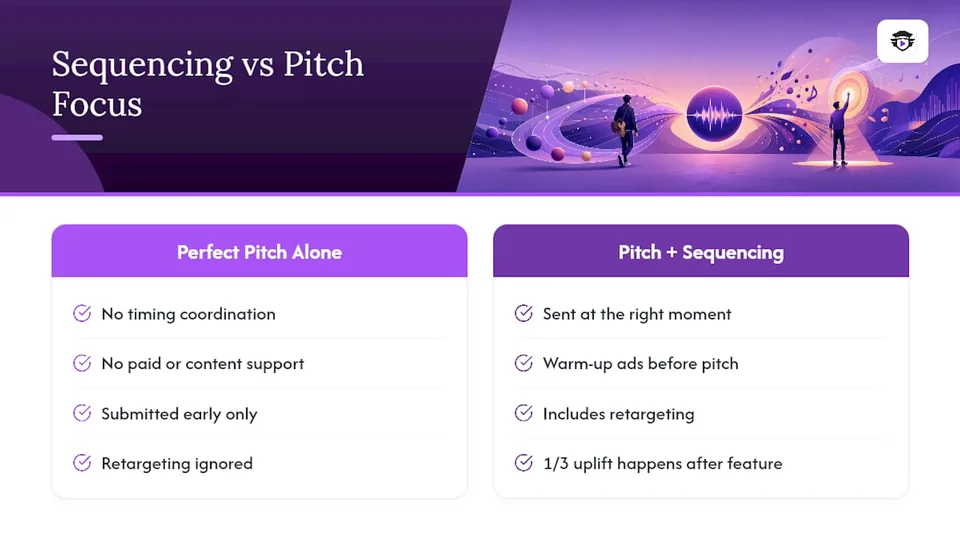 Sequencing vs Pitch Focus

Perfect Pitch Alone

No timing coordination

No paid or content support

Submitted early only

Retargeting ignored

Pitch + Sequencing

Sent at the right moment

Warm-up ads before pitch

Includes retargeting

1/3 uplift happens after feature